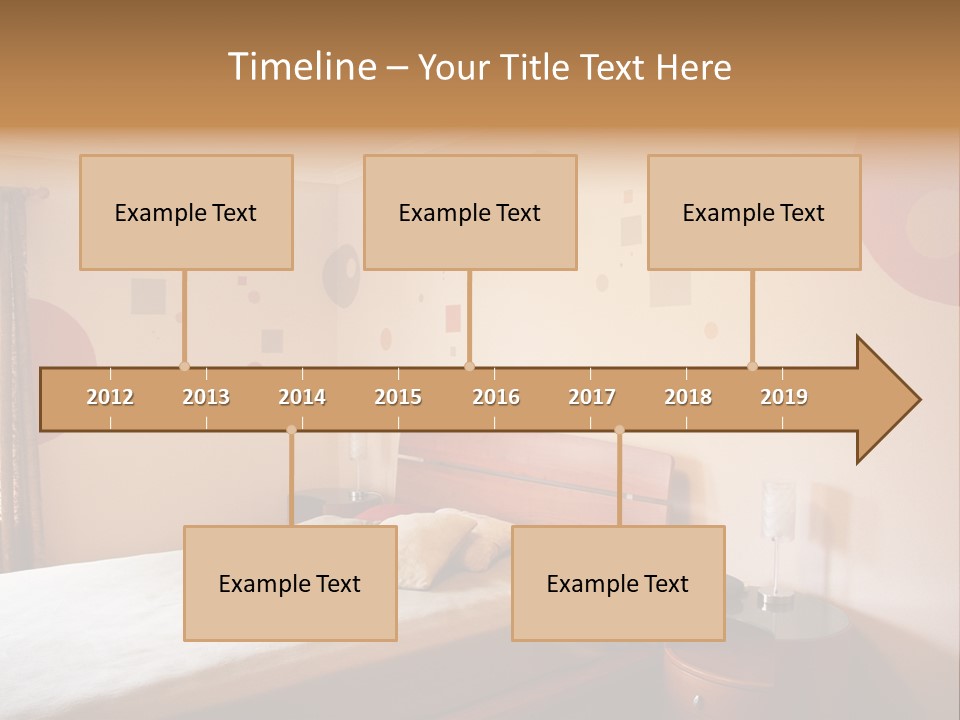 Timeline – Your Title Text Here

Example Text

Example Text

Example Text

2012 2013 2014 2015 2016 2017 2018 2019

Example Text

Example Text